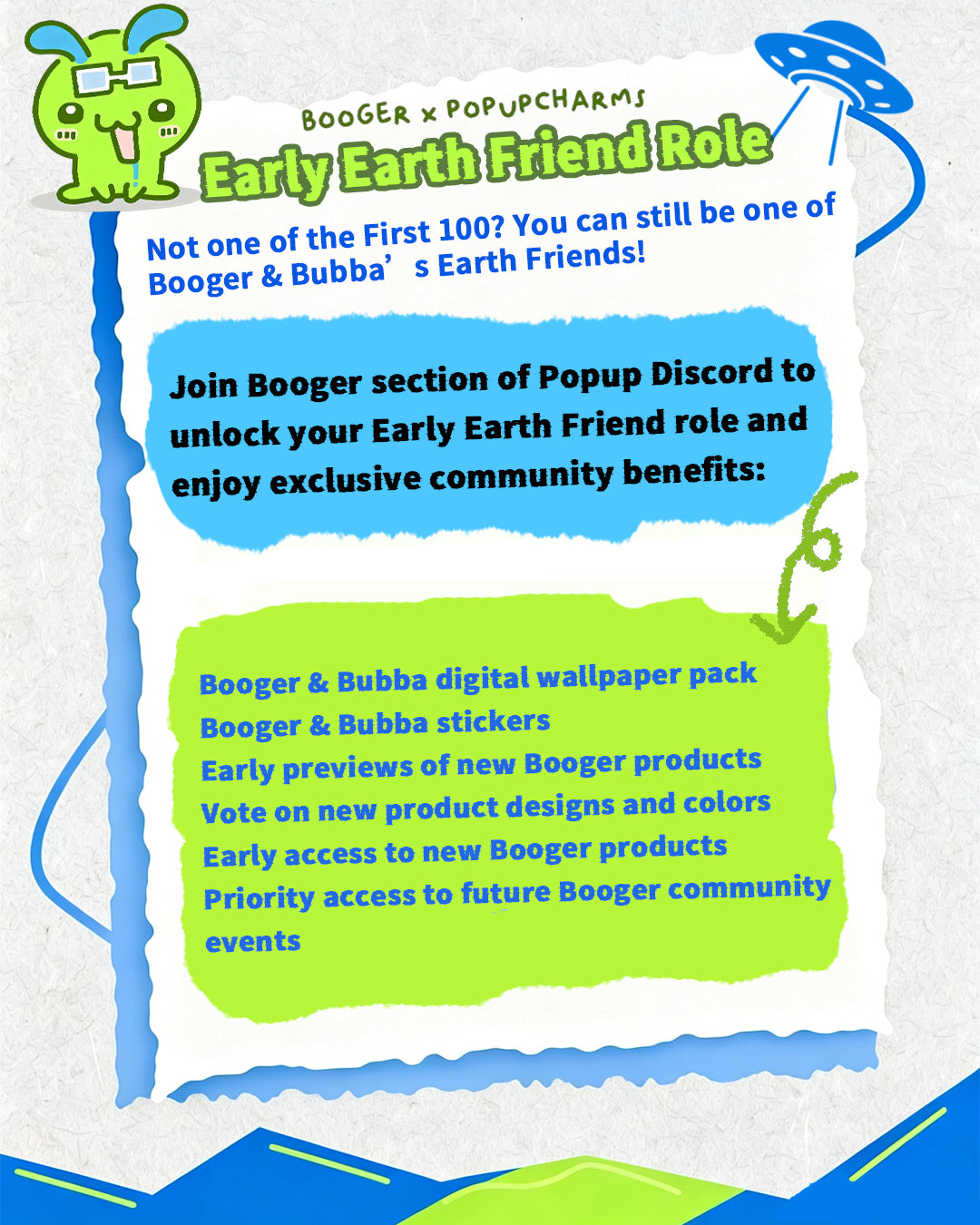 BOOGER x POPUPCHARMS
Early Earth Friend Role

Not one of the First 100? You can still be one of Booger & Bubba’s Earth Friends!

Join Booger section of Popup Discord to unlock your Early Earth Friend role and enjoy exclusive community benefits:

Booger & Bubba digital wallpaper pack
Booger & Bubba stickers
Early previews of new Booger products
Vote on new product designs and colors
Early access to new Booger products
Priority access to future Booger community events